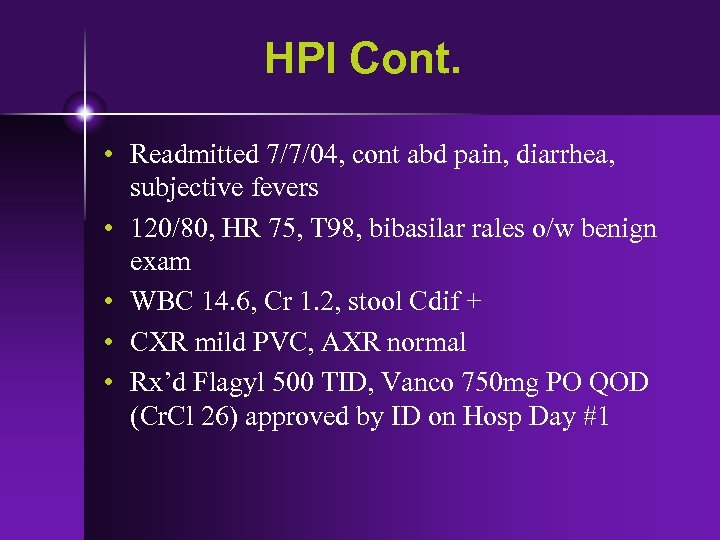 HPI Cont.

• Readmitted 7/7/04, cont abd pain, diarrhea, subjective fevers
• 120/80, HR 75, T98, bibasilar rales o/w benign exam
• WBC 14.6, Cr 1.2, stool Cdif +
• CXR mild PVC, AXR normal
• Rx'd Flagyl 500 TID, Vanco 750mg PO QOD (CrCl 26) approved by ID on Hosp Day #1